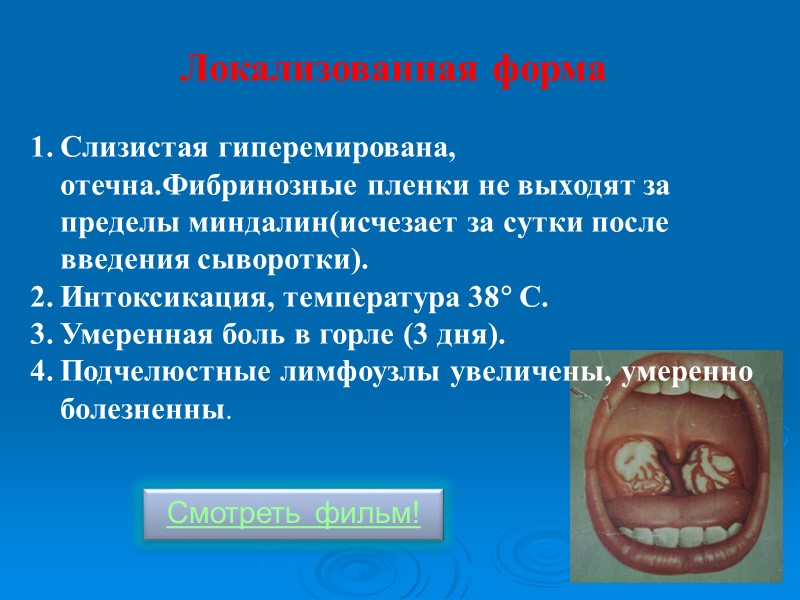 Локализованная форма

1. Слизистая гиперемирована, отечна.Фибринозные пленки не выходят за пределы миндалин(исчезает за сутки после введения сыворотки).
2. Интоксикация, температура 38° С.
3. Умеренная боль в горле (3 дня).
4. Подчелюстные лимфоузлы увеличены, умеренно болезненны.

Смотреть фильм!